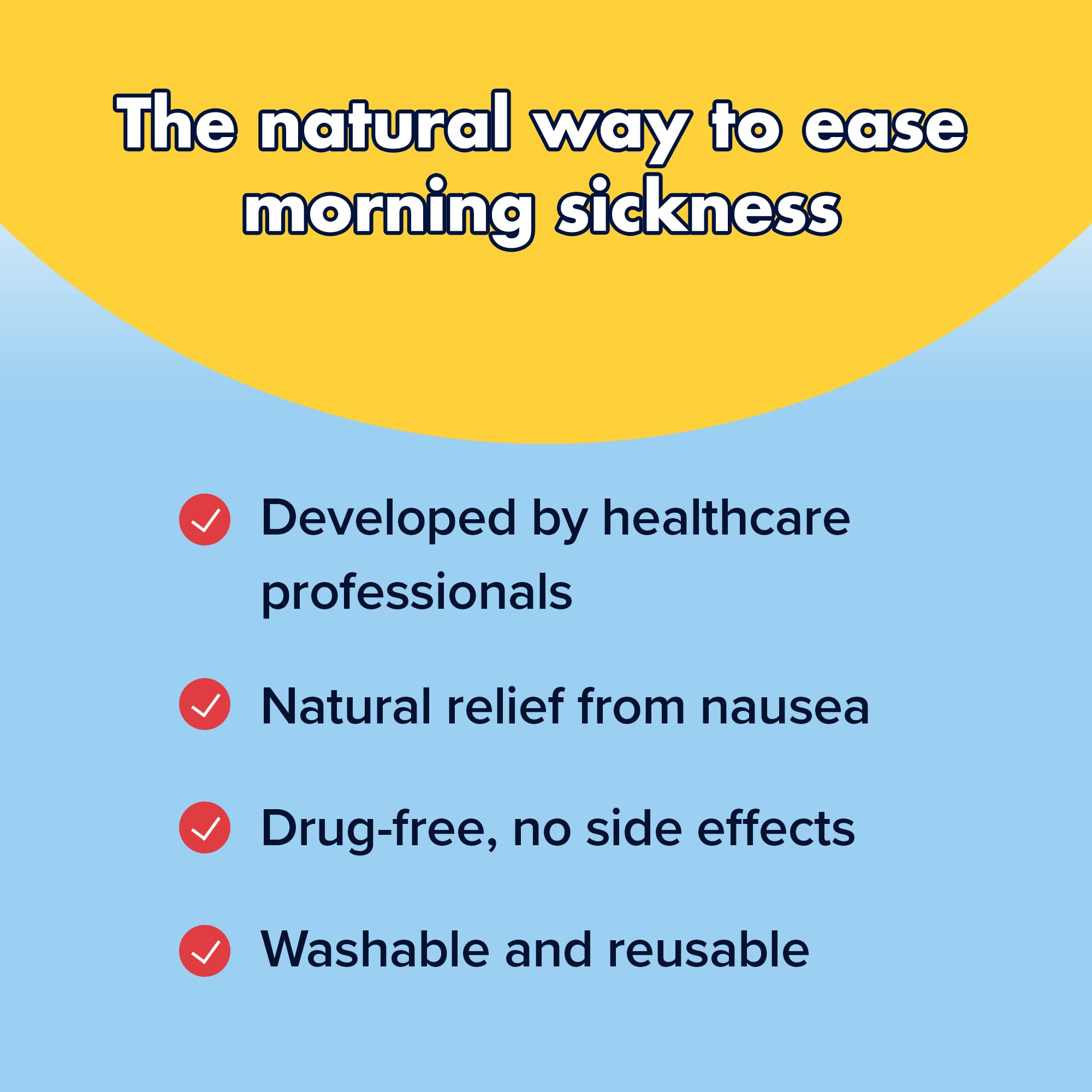 The natural way to ease morning sickness

Developed by healthcare professionals

Natural relief from nausea

Drug-free, no side effects

Washable and reusable